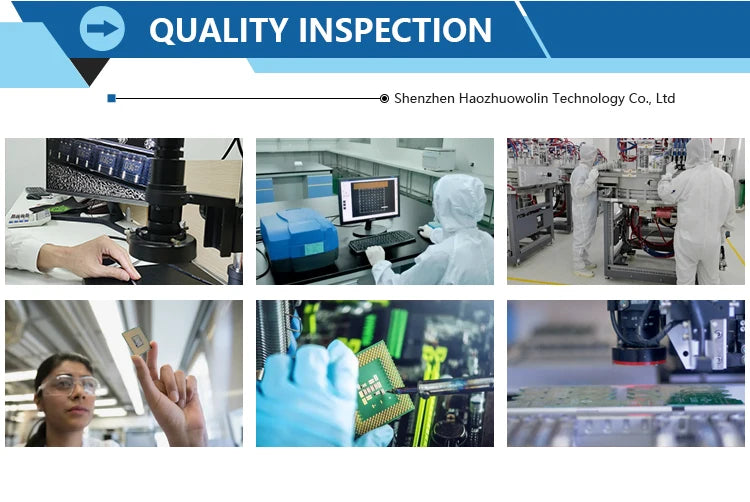 QUALITY INSPECTION

Shenzhen Haozhuowolin Technology Co., Ltd